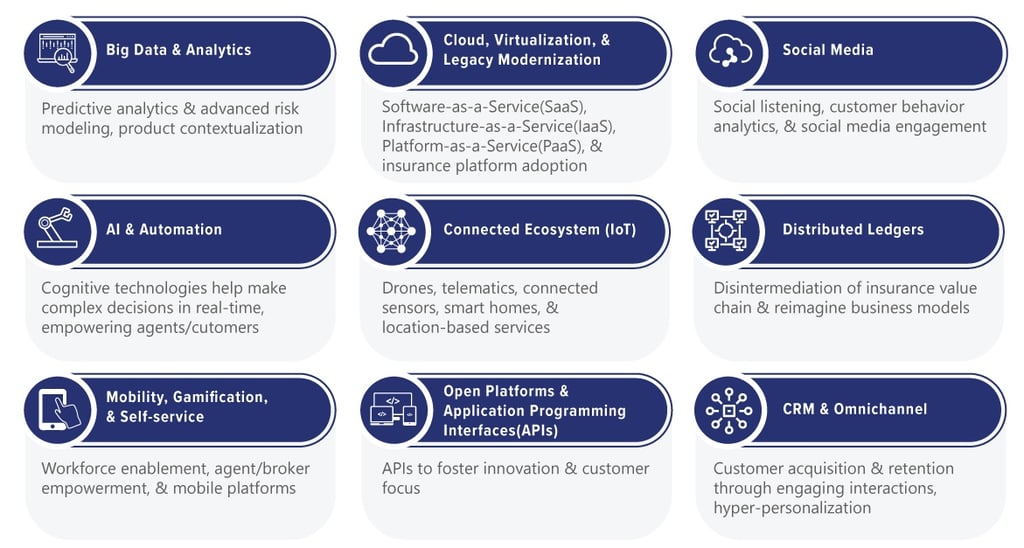 Big Data & Analytics

Predictive analytics & advanced risk modeling, product contextualization

Cloud, Virtualization, & Legacy Modernization

Software-as-a-Service(SaaS), Infrastructure-as-a-Service(IaaS), Platform-as-a-Service(PaaS), & insurance platform adoption

Social Media

Social listening, customer behavior analytics, & social media engagement

AI & Automation

Cognitive technologies help make complex decisions in real-time, empowering agents/cutomers

Connected Ecosystem (IoT)

Drones, telematics, connected sensors, smart homes, & location-based services

Distributed Ledgers

Disintermediation of insurance value chain & reimagine business models

Mobility, Gamification, & Self-service

Workforce enablement, agent/broker empowerment, & mobile platforms

Open Platforms & Application Programming Interfaces(APIs)

APIs to foster innovation & customer focus

CRM & Omnichannel

Customer acquisition & retention through engaging interactions, hyper-personalization